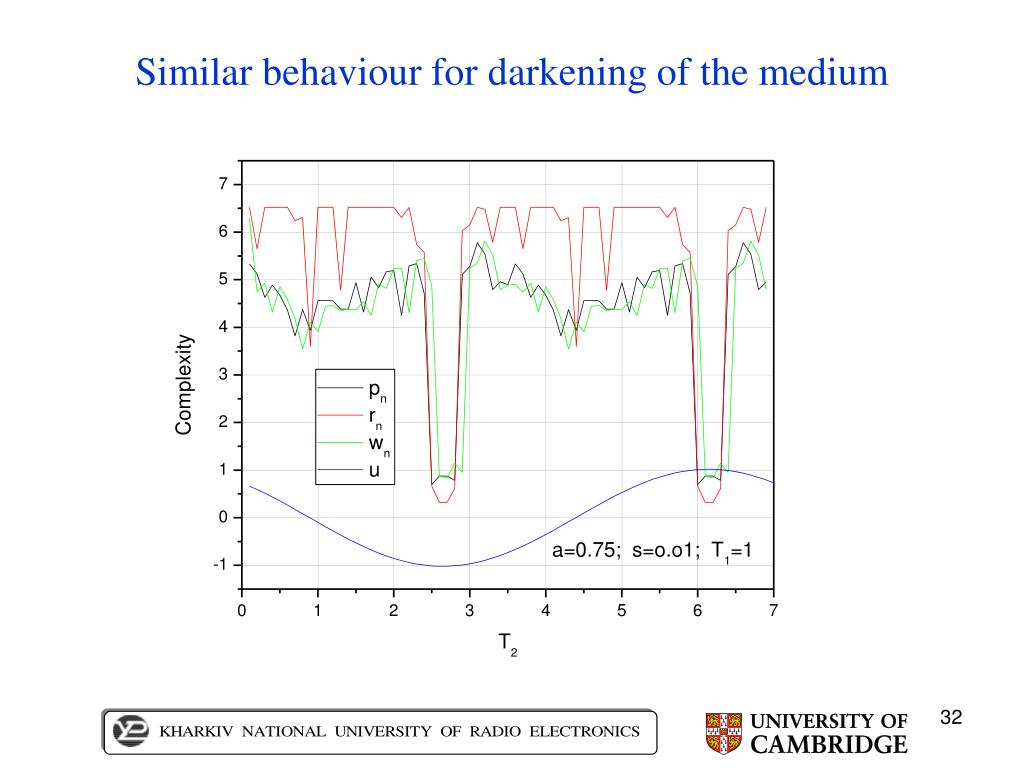 Similar behaviour for darkening of the medium

7
6
5
4
3
2
1
0
-1

Complexity

$p_n$
$r_n$
$w_n$
u

a=0.75; s=o.o1; $T_1$=1

0 1 2 3 4 5 6 7

$T_2$

KHARKIV NATIONAL UNIVERSITY OF RADIO ELECTRONICS

UNIVERSITY OF CAMBRIDGE

32